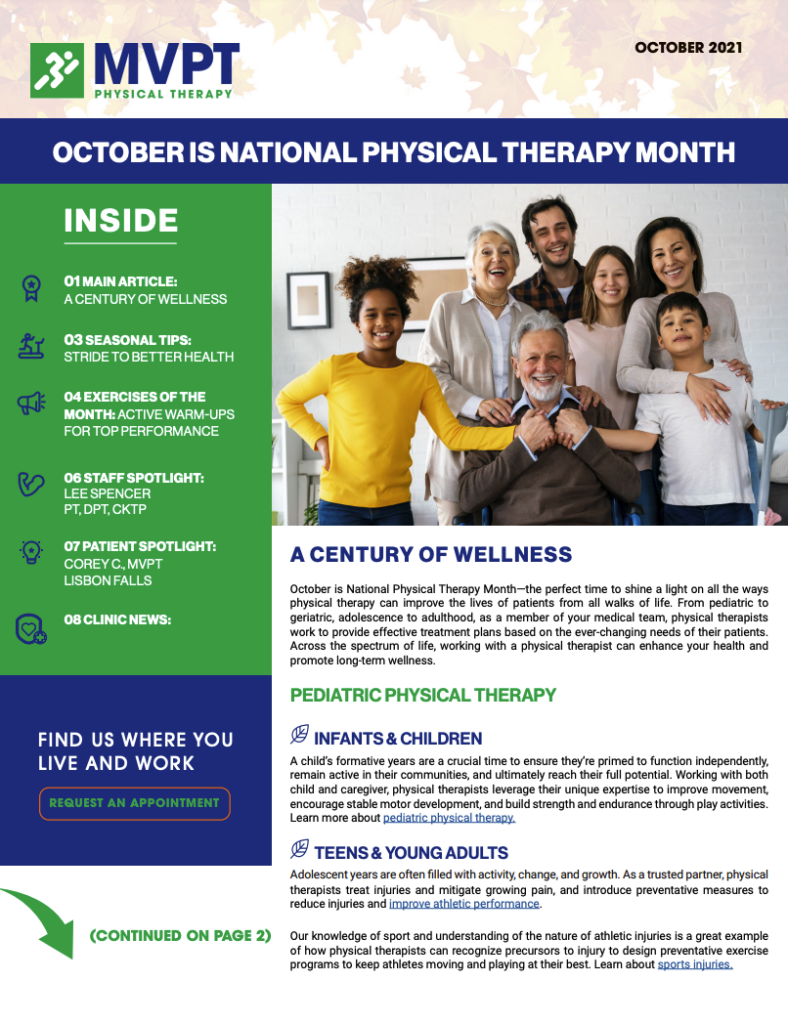 MVPT
PHYSICAL THERAPY

OCTOBER 2021

OCTOBER IS NATIONAL PHYSICAL THERAPY MONTH

INSIDE

01 MAIN ARTICLE: A CENTURY OF WELLNESS

03 SEASONAL TIPS: STRIDE TO BETTER HEALTH

04 EXERCISES OF THE MONTH: ACTIVE WARM-UPS FOR TOP PERFORMANCE

06 STAFF SPOTLIGHT: LEE SPENCER PT, DPT, CKTP

07 PATIENT SPOTLIGHT: COREY C., MVPT LISBON FALLS

08 CLINIC NEWS:

FIND US WHERE YOU LIVE AND WORK

REQUEST AN APPOINTMENT

(CONTINUED ON PAGE 2)

A CENTURY OF WELLNESS

October is National Physical Therapy Month—the perfect time to shine a light on all the ways physical therapy can improve the lives of patients from all walks of life. From pediatric to geriatric, adolescence to adulthood, as a member of your medical team, physical therapists work to provide effective treatment plans based on the ever-changing needs of their patients. Across the spectrum of life, working with a physical therapist can enhance your health and promote long-term wellness.

PEDIATRIC PHYSICAL THERAPY

INFANTS & CHILDREN

A child's formative years are a crucial time to ensure they're primed to function independently, remain active in their communities, and ultimately reach their full potential. Working with both child and caregiver, physical therapists leverage their unique expertise to improve movement, encourage stable motor development, and build strength and endurance through play activities. Learn more about pediatric physical therapy.

TEENS & YOUNG ADULTS

Adolescent years are often filled with activity, change, and growth. As a trusted partner, physical therapists treat injuries and mitigate growing pain, and introduce preventative measures to reduce injuries and improve athletic performance.

Our knowledge of sport and understanding of the nature of athletic injuries is a great example of how physical therapists can recognize precursors to injury to design preventative exercise programs to keep athletes moving and playing at their best. Learn about sports injuries.